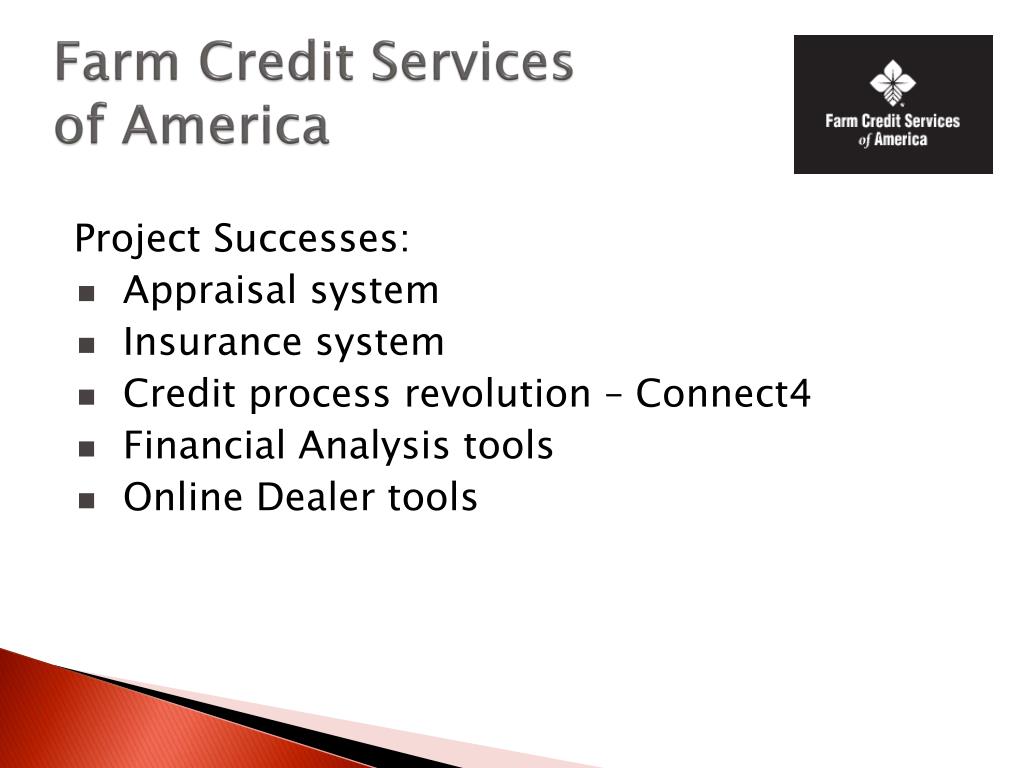 Farm Credit Services of America

Farm Credit Services of America

Project Successes:

- Appraisal system
- Insurance system
- Credit process revolution – Connect4
- Financial Analysis tools
- Online Dealer tools